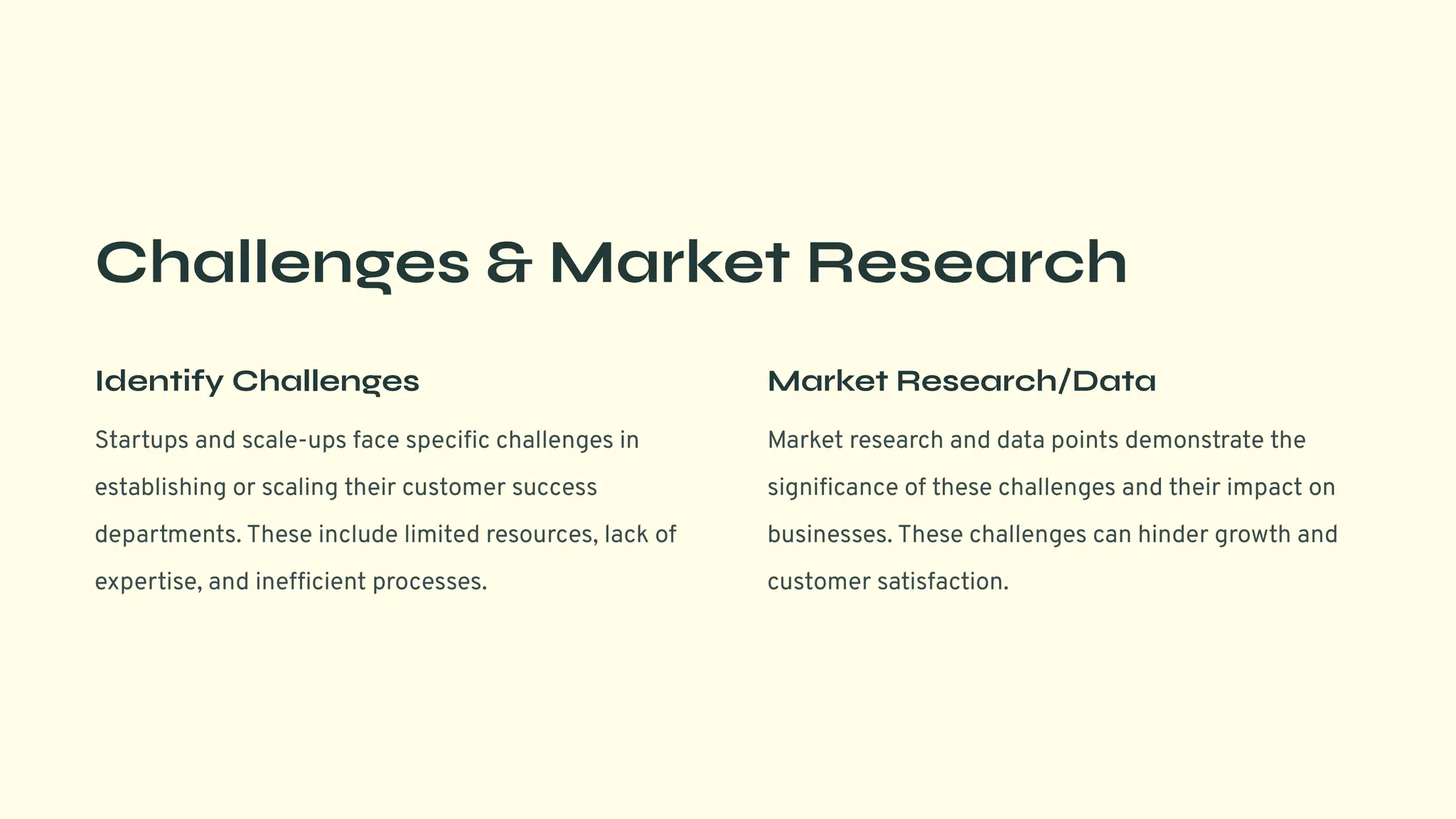 Challenges & Market Research

Identify Challenges

Startups and scale-ups face specific challenges in establishing or scaling their customer success departments. These include limited resources, lack of expertise, and inefficient processes.

Market Research/Data

Market research and data points demonstrate the significance of these challenges and their impact on businesses. These challenges can hinder growth and customer satisfaction.